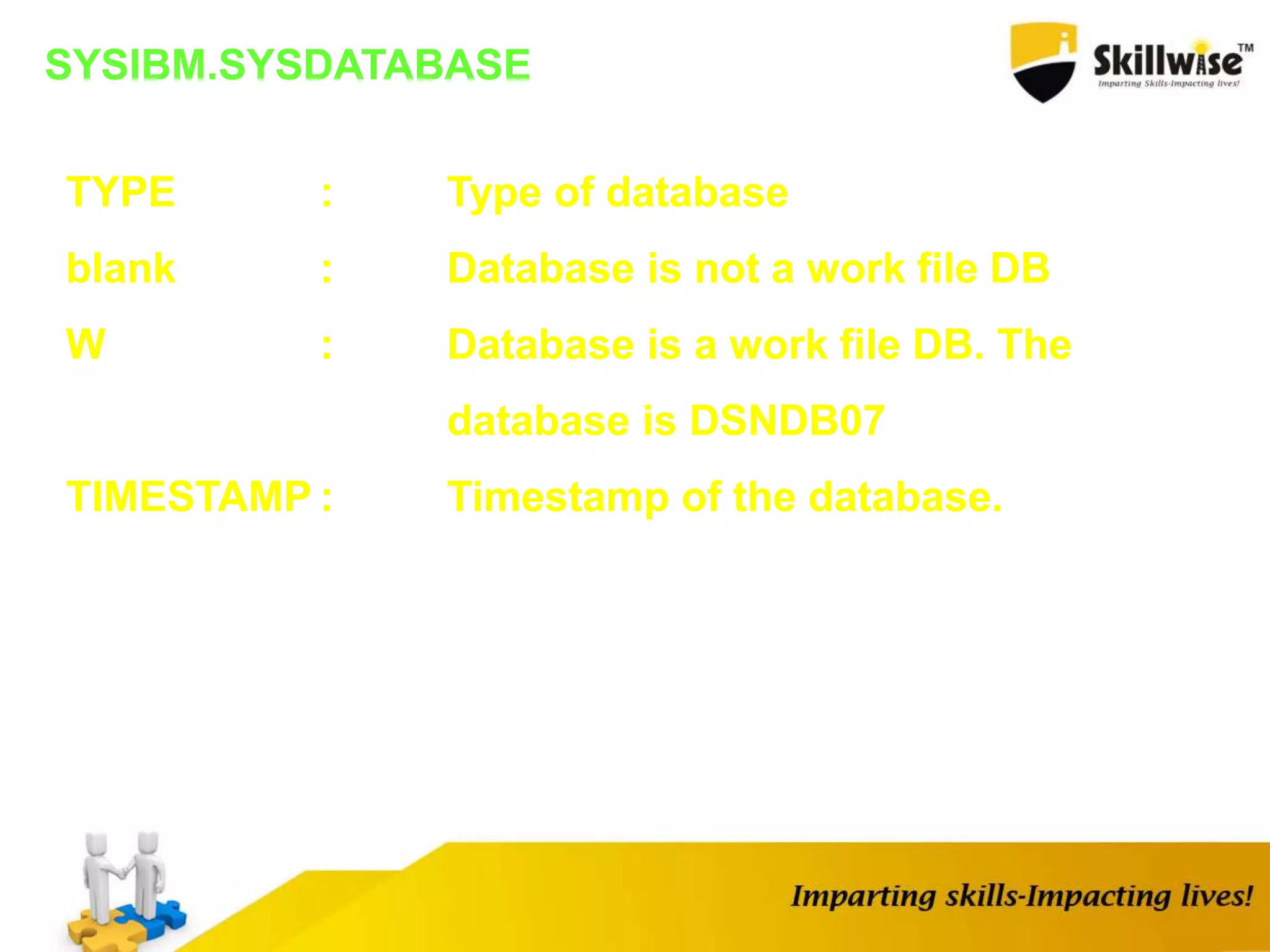 SYSIBM.SYSDATABASE

Skillwise™
Imparting Skills-Impacting lives!

TYPE : Type of database

blank : Database is not a work file DB

W : Database is a work file DB. The database is DSNDB07

TIMESTAMP : Timestamp of the database.

Imparting skills-Impacting lives!